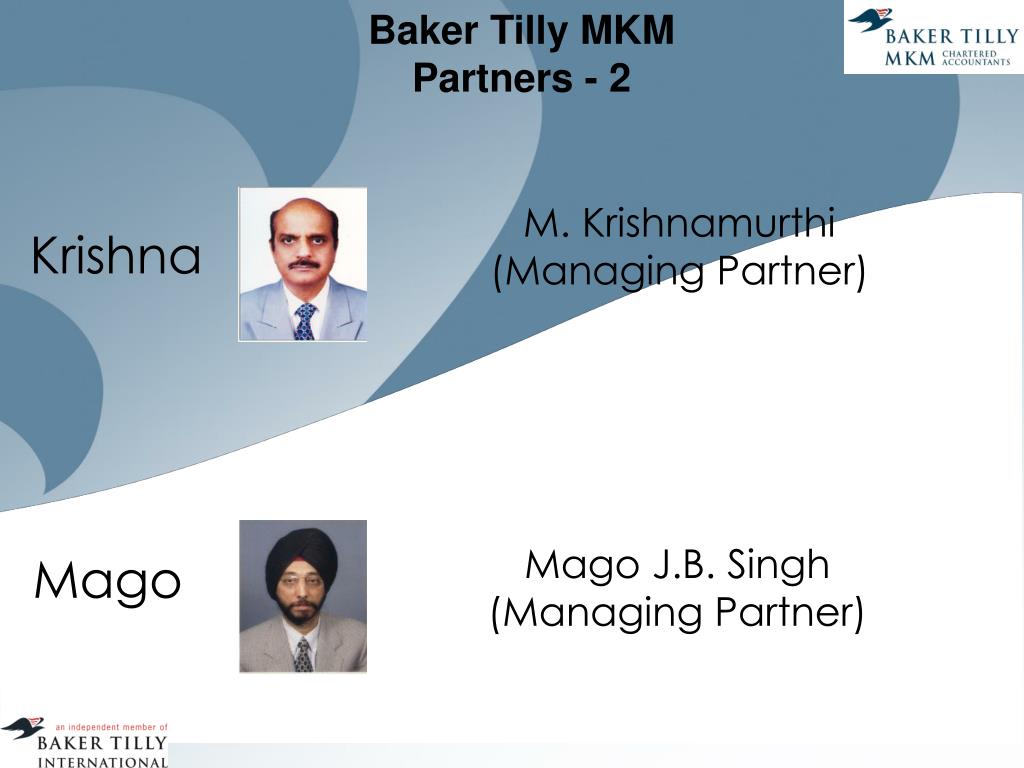 Baker Tilly MKM
Partners - 2

BAKER TILLY
MKM CHARTERED ACCOUNTANTS

Krishna

M. Krishnamurthi
(Managing Partner)

Mago

Mago J.B. Singh
(Managing Partner)

an independent member of
BAKER TILLY
INTERNATIONAL